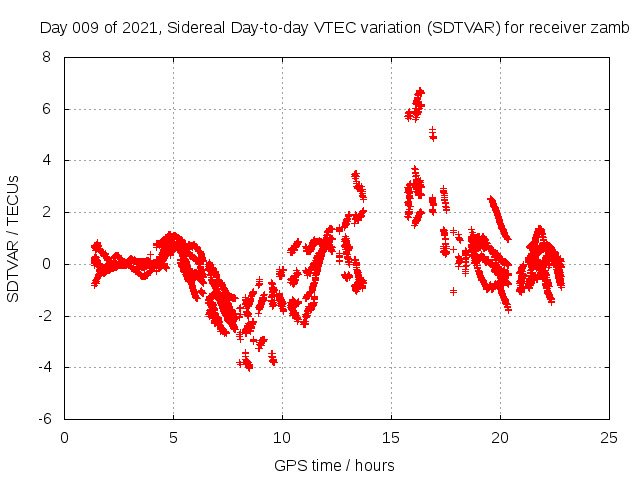 Day 009 of 2021, Sidereal Day-to-day VTEC variation (SDTVAR) for receiver zamb

SDTVAR / TECUs

8
6
4
2
0
-2
-4
-6

0
5
10
15
20
25

GPS time / hours